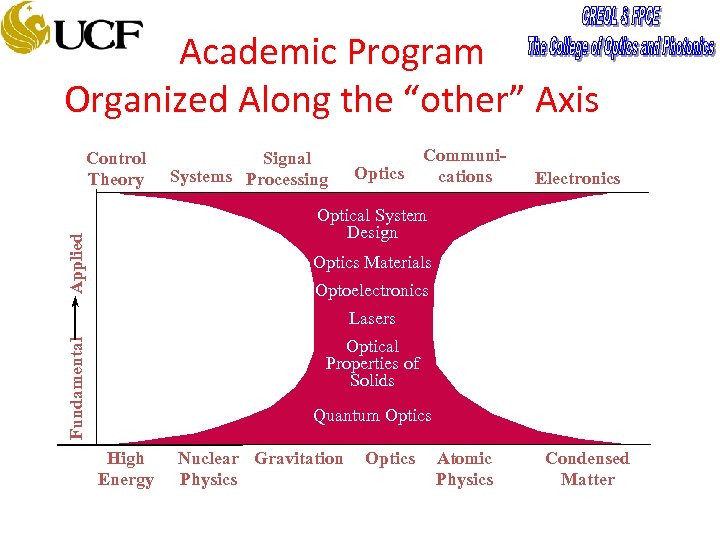 UCF

CREOL & FPCE
The College of Optics and Photonics

Academic Program
Organized Along the “other” Axis

Control Theory
Systems
Signal Processing
Optics
Communications
Electronics

Fundamental → Applied

Optical System Design
Optics Materials
Optoelectronics
Lasers
Optical Properties of Solids
Quantum Optics

High Energy
Nuclear Physics
Gravitation
Optics
Atomic Physics
Condensed Matter